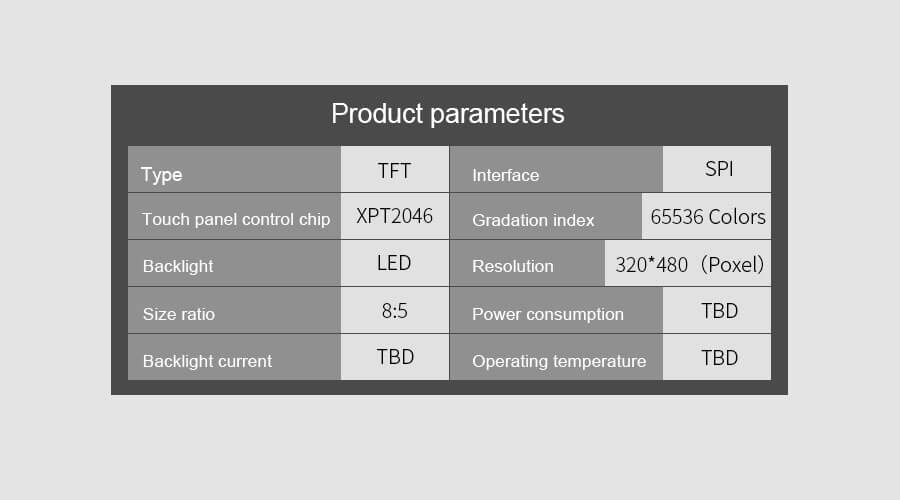 Product parameters

| Type | TFT | Interface | SPI |
|---|---|---|---|
| Touch panel control chip | XPT2046 | Gradation index | 65536 Colors |
| Backlight | LED | Resolution | 320*480 (Poxel) |
| Size ratio | 8:5 | Power consumption | TBD |
| Backlight current | TBD | Operating temperature | TBD |